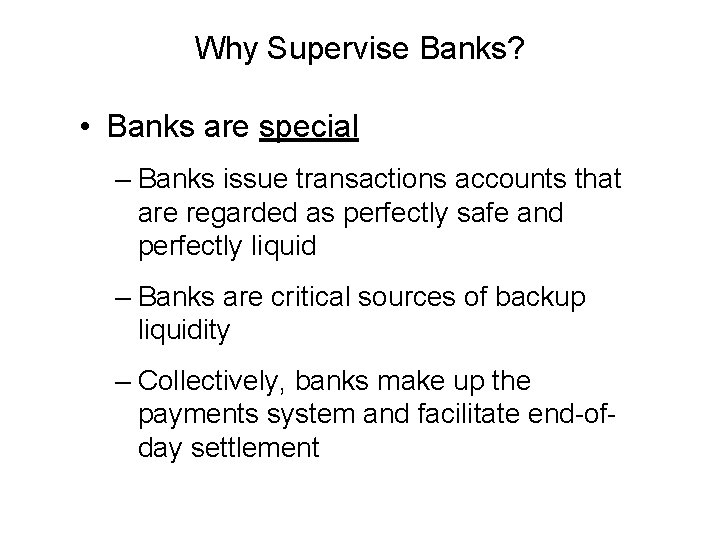 Why Supervise Banks?

• Banks are special

– Banks issue transactions accounts that are regarded as perfectly safe and perfectly liquid

– Banks are critical sources of backup liquidity

– Collectively, banks make up the payments system and facilitate end-of-day settlement